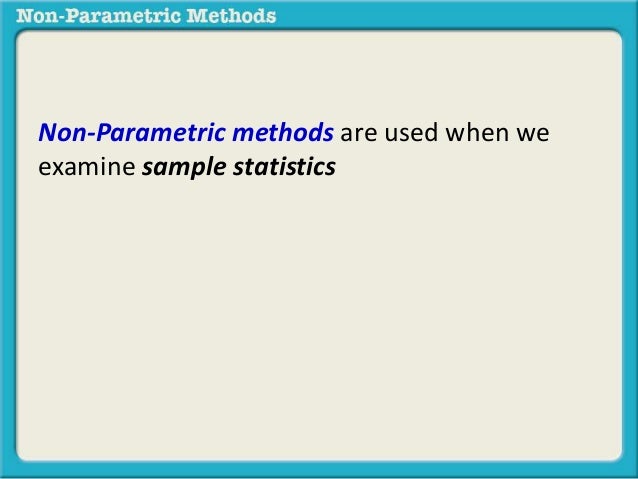 Non-Parametric Methods

Non-Parametric methods are used when we examine sample statistics